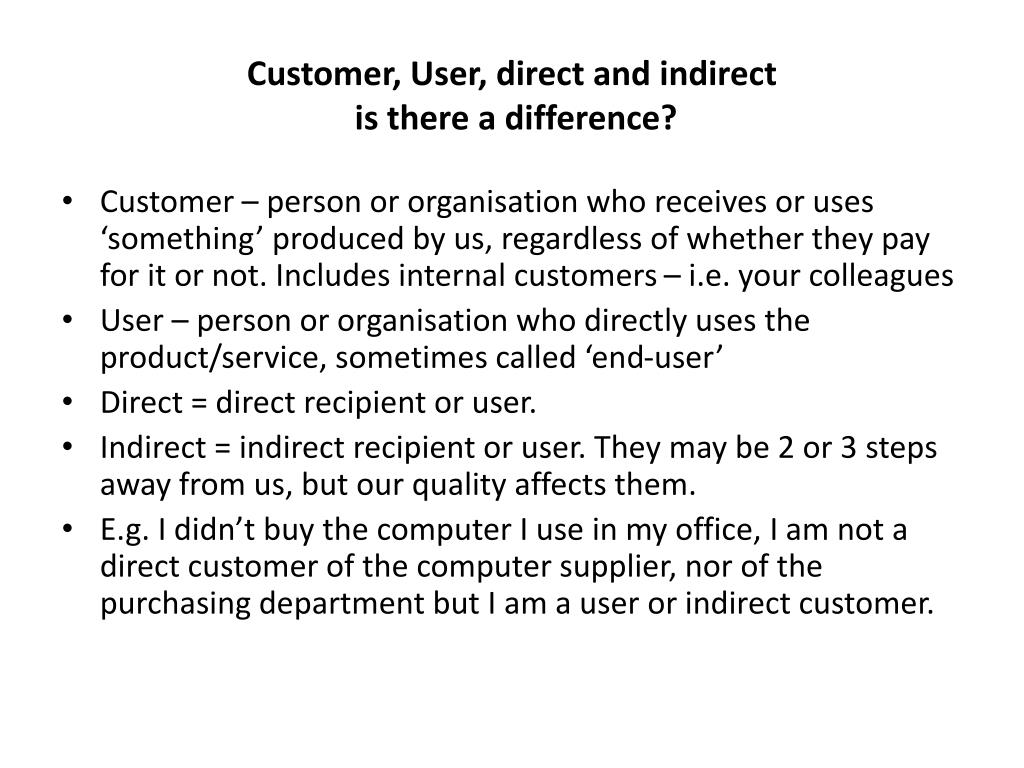 Customer, User, direct and indirect
is there a difference?

• Customer – person or organisation who receives or uses ‘something’ produced by us, regardless of whether they pay for it or not. Includes internal customers – i.e. your colleagues
• User – person or organisation who directly uses the product/service, sometimes called ‘end-user’
• Direct = direct recipient or user.
• Indirect = indirect recipient or user. They may be 2 or 3 steps away from us, but our quality affects them.
• E.g. I didn’t buy the computer I use in my office, I am not a direct customer of the computer supplier, nor of the purchasing department but I am a user or indirect customer.